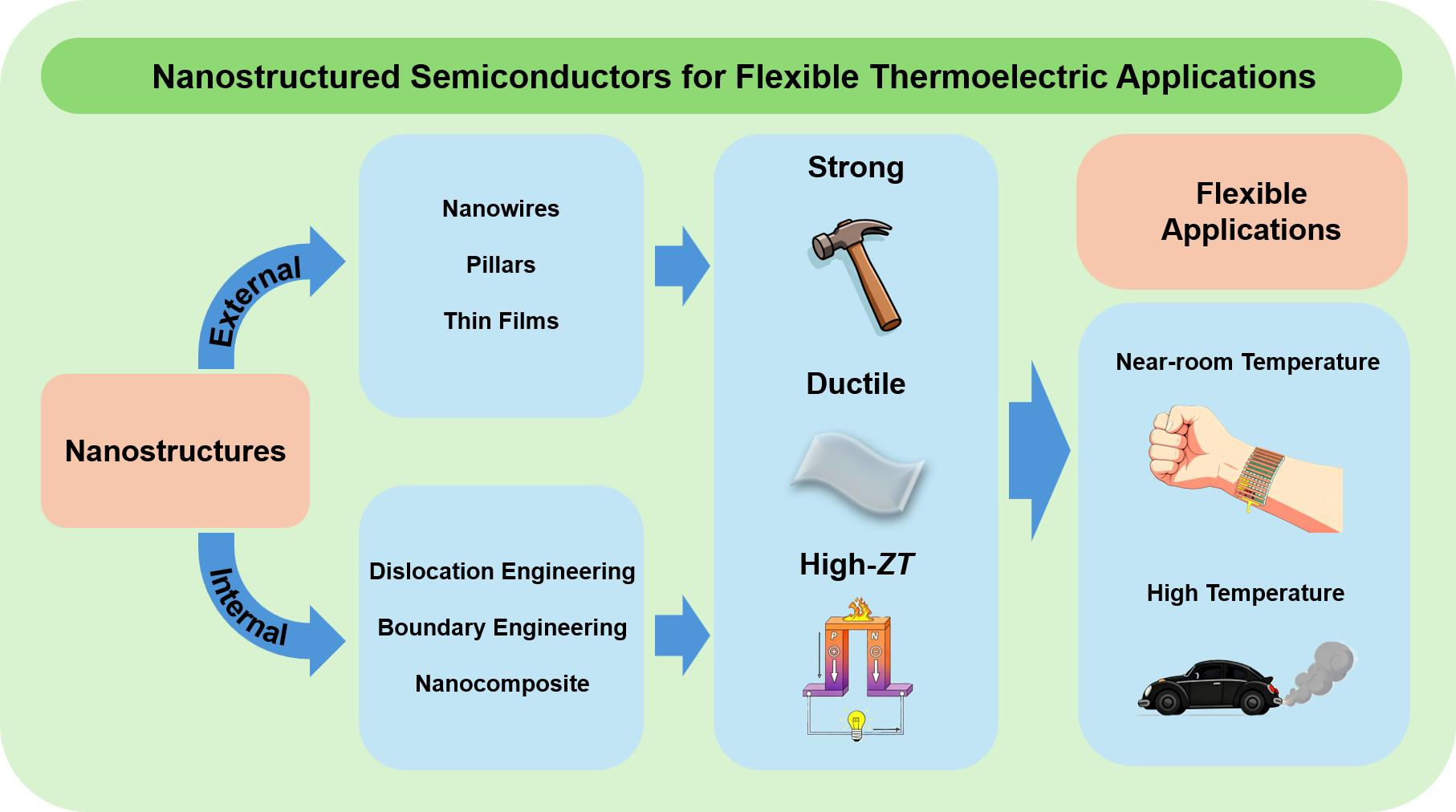 Nanostructured Semiconductors for Flexible Thermoelectric Applications

Nanostructures

External

Internal

Nanowires

Pillars

Thin Films

Dislocation Engineering

Boundary Engineering

Nanocomposite

Strong

Ductile

High-ZT

P

N

Flexible Applications

Near-room Temperature

High Temperature